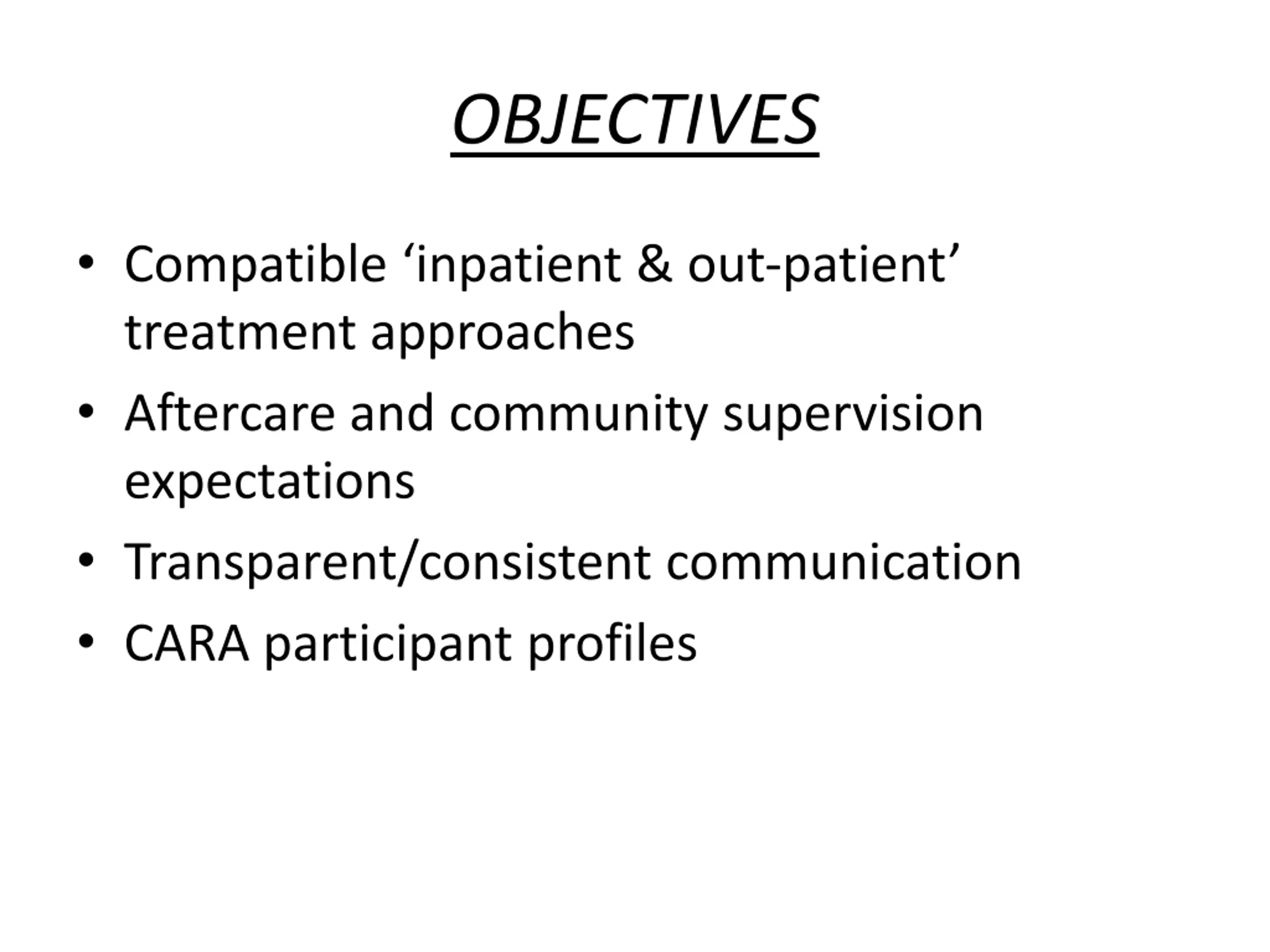 OBJECTIVES

• Compatible ‘inpatient & out-patient’ treatment approaches
• Aftercare and community supervision expectations
• Transparent/consistent communication
• CARA participant profiles